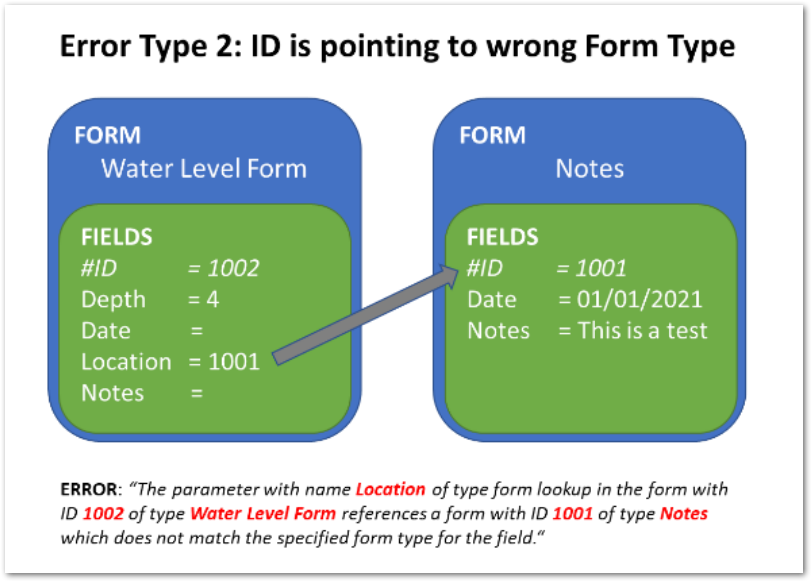 Error Type 2: ID is pointing to wrong Form Type

FORM
Water Level Form

FIELDS
#ID = 1002
Depth = 4
Date =
Location = 1001
Notes =

FORM
Notes

FIELDS
#ID = 1001
Date = 01/01/2021
Notes = This is a test

ERROR: "The parameter with name Location of type form lookup in the form with ID 1002 of type Water Level Form references a form with ID 1001 of type Notes which does not match the specified form type for the field."